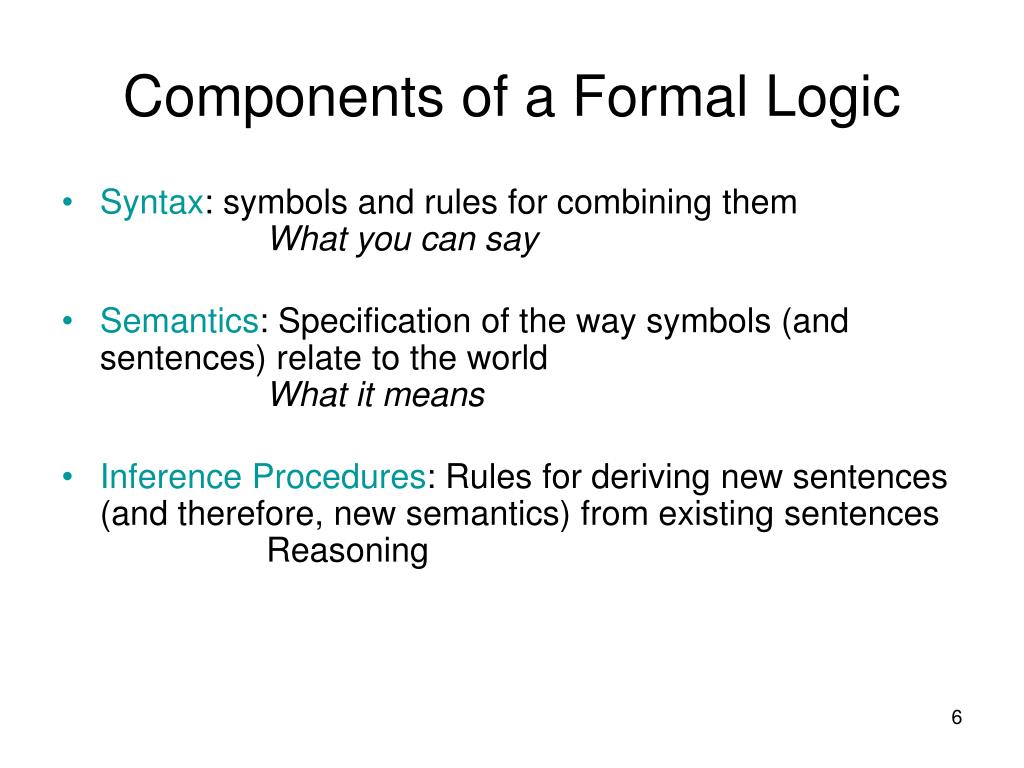 Components of a Formal Logic

• Syntax: symbols and rules for combining them
What you can say

• Semantics: Specification of the way symbols (and sentences) relate to the world
What it means

• Inference Procedures: Rules for deriving new sentences (and therefore, new semantics) from existing sentences
Reasoning

6